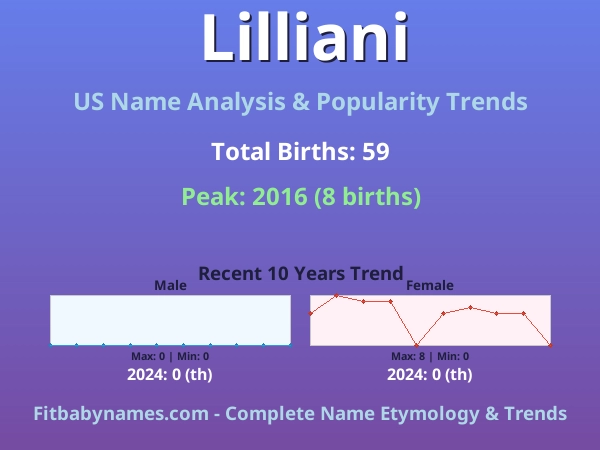 Lilliani

US Name Analysis & Popularity Trends

Total Births: 59

Peak: 2016 (8 births)

Recent 10 Years Trend

Male

Max: 0 | Min: 0

2024: 0 (th)

Female

Max: 8 | Min: 0

2024: 0 (th)

Fitbabynames.com - Complete Name Etymology & Trends